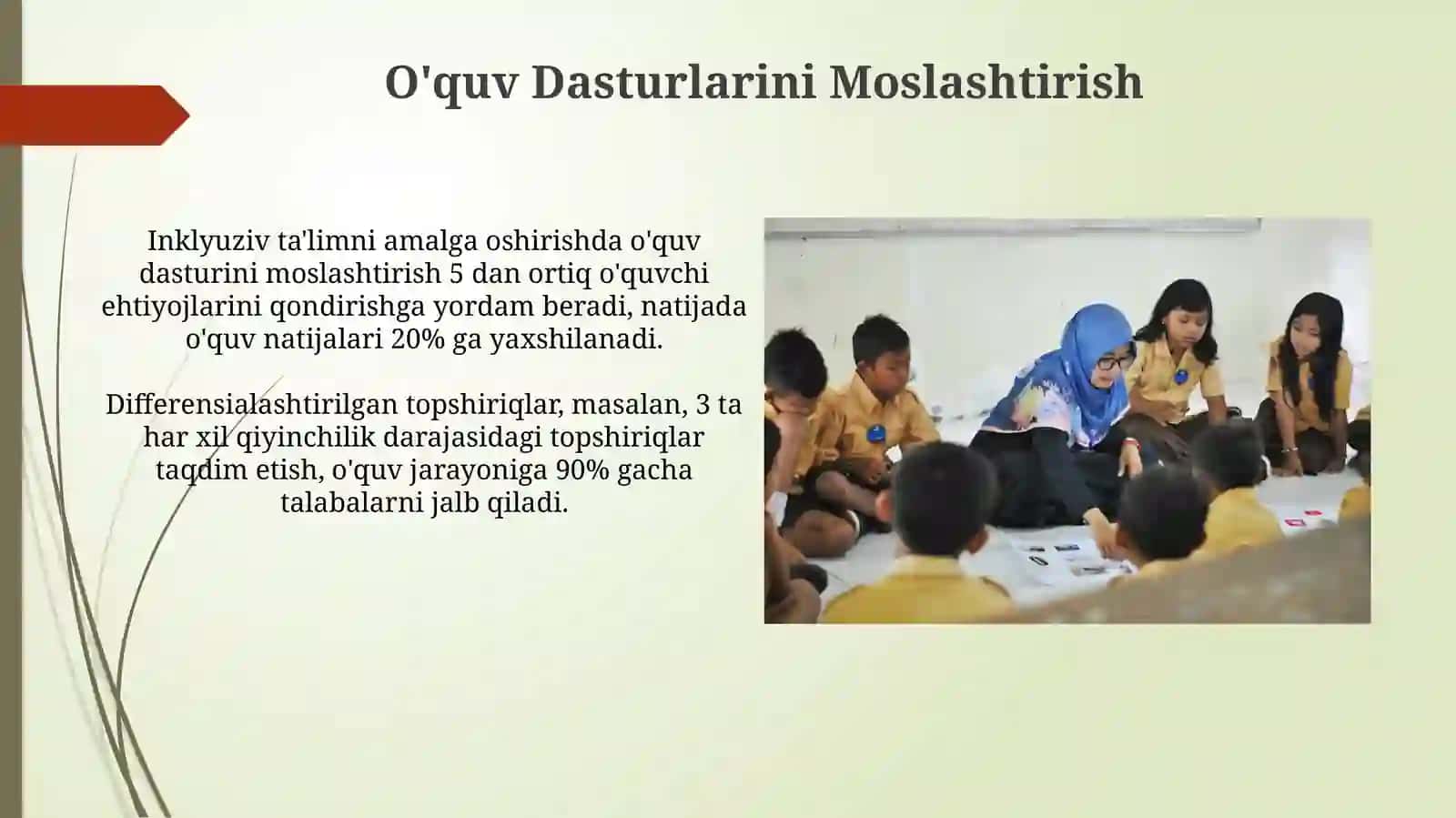 O'quv Dasturlarini Moslashtirish

Inklyuziv ta'limni amalga oshirishda o'quv dasturini moslashtirish 5 dan ortiq o'quvchi ehtiyojlarini qondirishga yordam beradi, natijada o'quv natijalari 20% ga yaxshilanadi.

Differensialashtirilgan topshiriqlar, masalan, 3 ta har xil qiyinchilik darajasidagi topshiriqlar taqdim etish, o'quv jarayoniga 90% gacha talabalarni jalb qiladi.